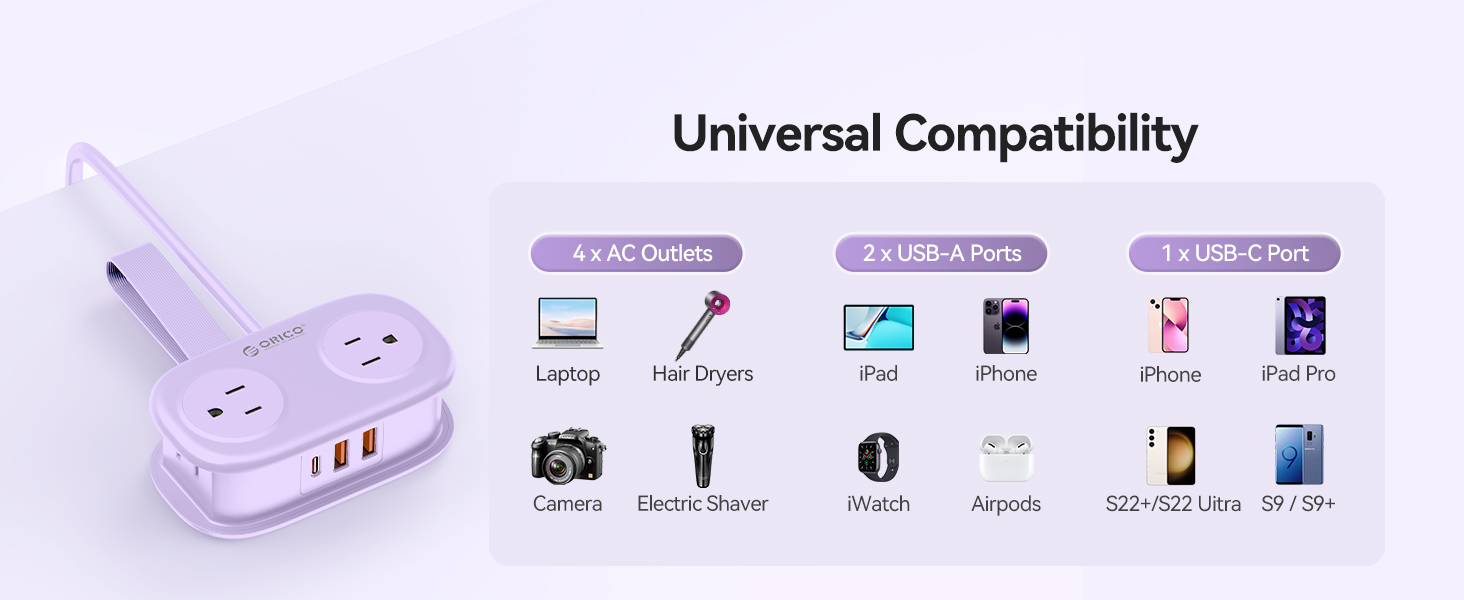 ORICO

Universal Compatibility

4 x AC Outlets

Laptop

Hair Dryers

Camera

Electric Shaver

2 x USB-A Ports

iPad

iPhone

iWatch

Airpods

1 x USB-C Port

iPhone

iPad Pro

S22+/S22 Uitra

S9 / S9+